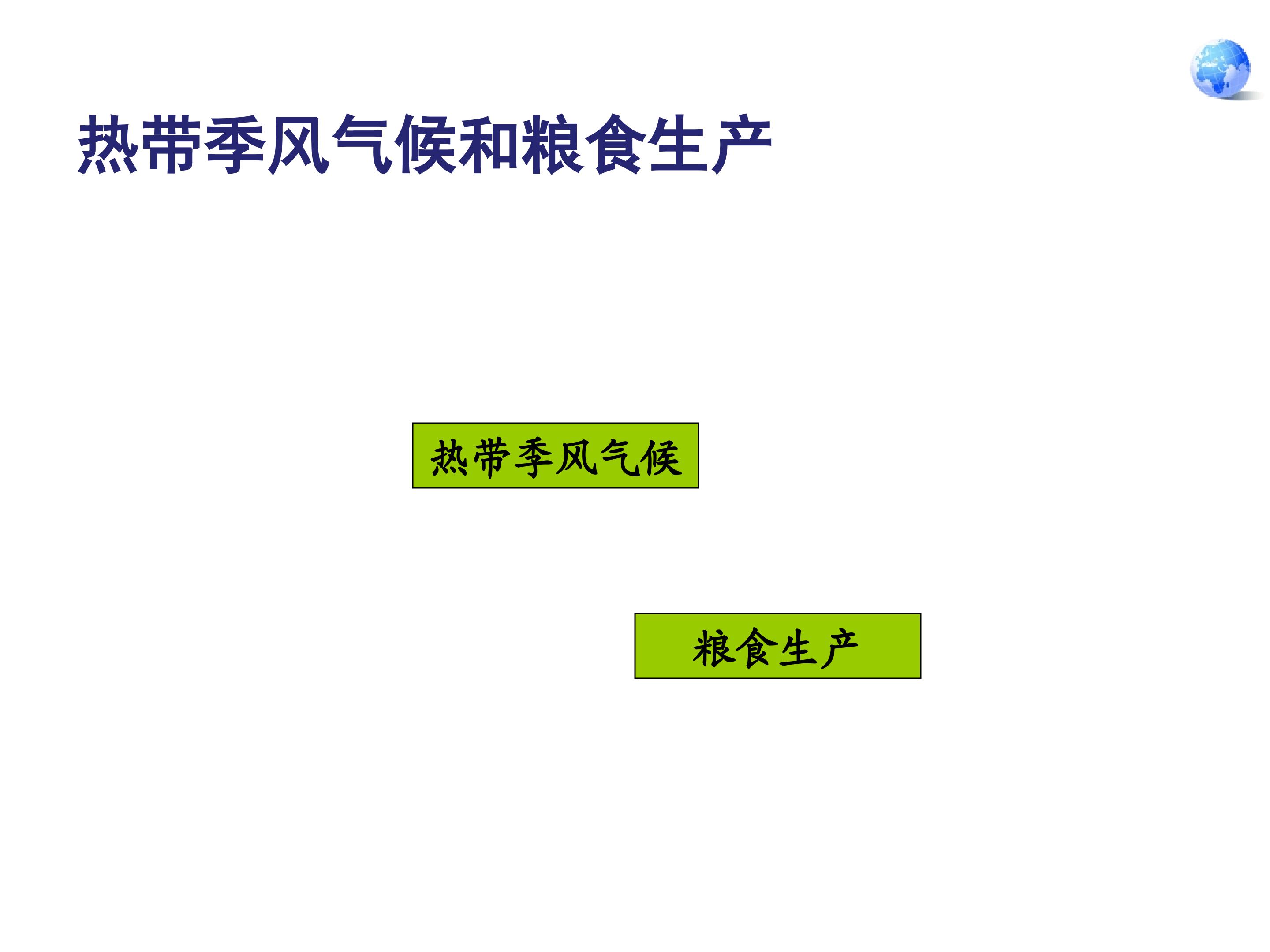 热带季风气候和粮食生产

热带季风气候

粮食生产